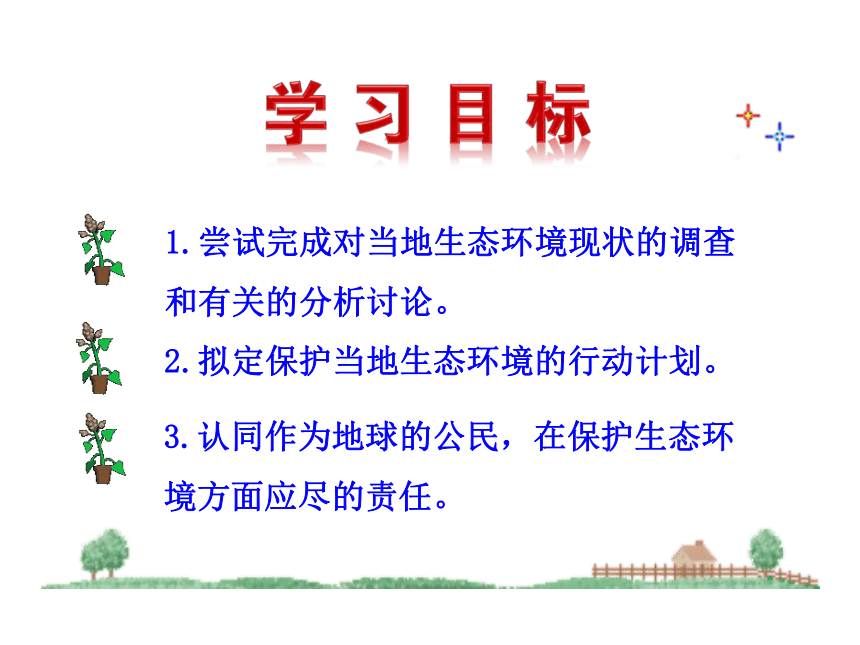 学习目标

1.尝试完成对当地生态环境现状的调查和有关的分析讨论。

2.拟定保护当地生态环境的行动计划。

3.认同作为地球的公民，在保护生态环境方面应尽的责任。